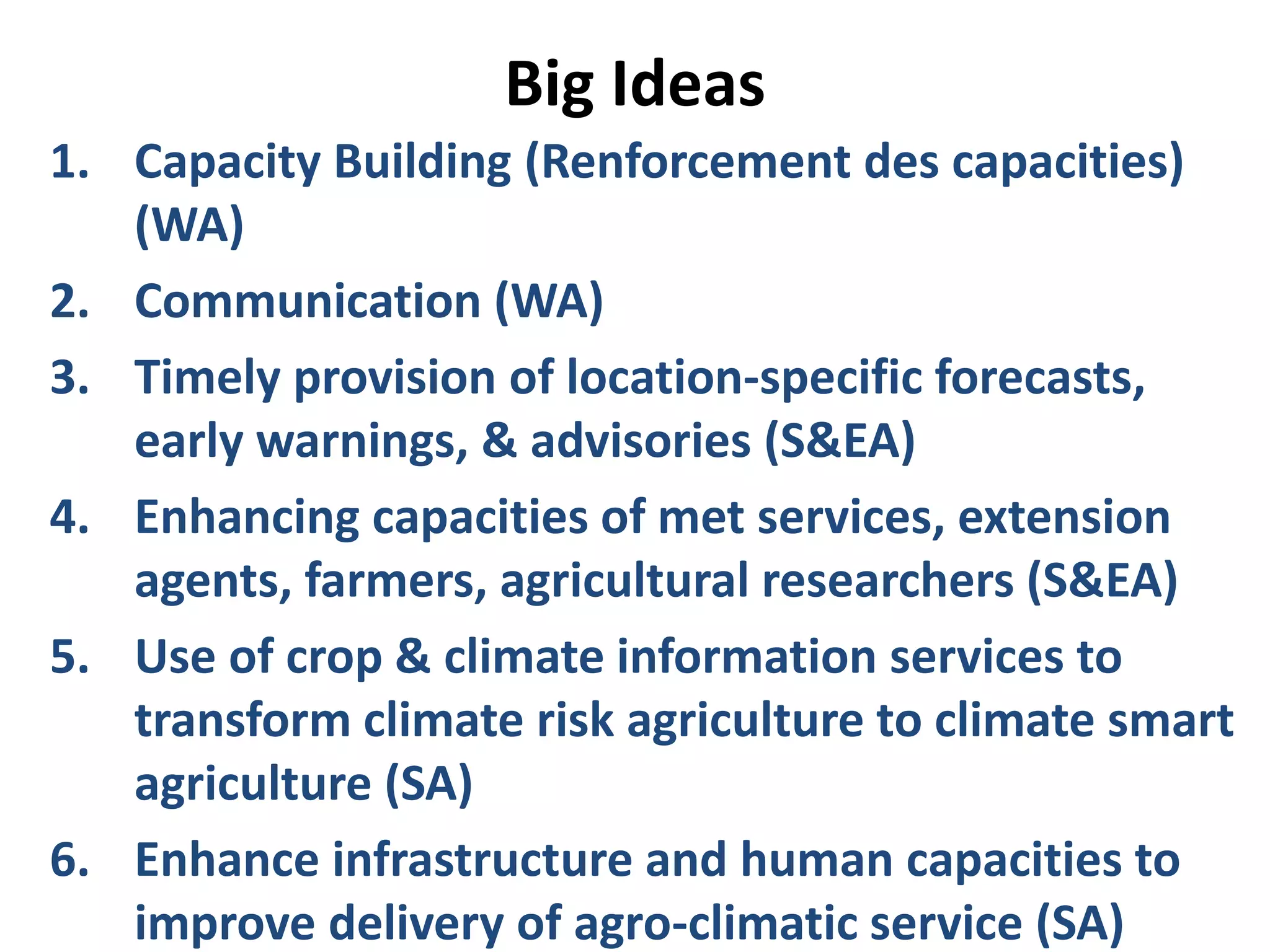 Big Ideas

1. Capacity Building (Renforcement des capacities) (WA)
2. Communication (WA)
3. Timely provision of location-specific forecasts, early warnings, & advisories (S&EA)
4. Enhancing capacities of met services, extension agents, farmers, agricultural researchers (S&EA)
5. Use of crop & climate information services to transform climate risk agriculture to climate smart agriculture (SA)
6. Enhance infrastructure and human capacities to improve delivery of agro-climatic service (SA)